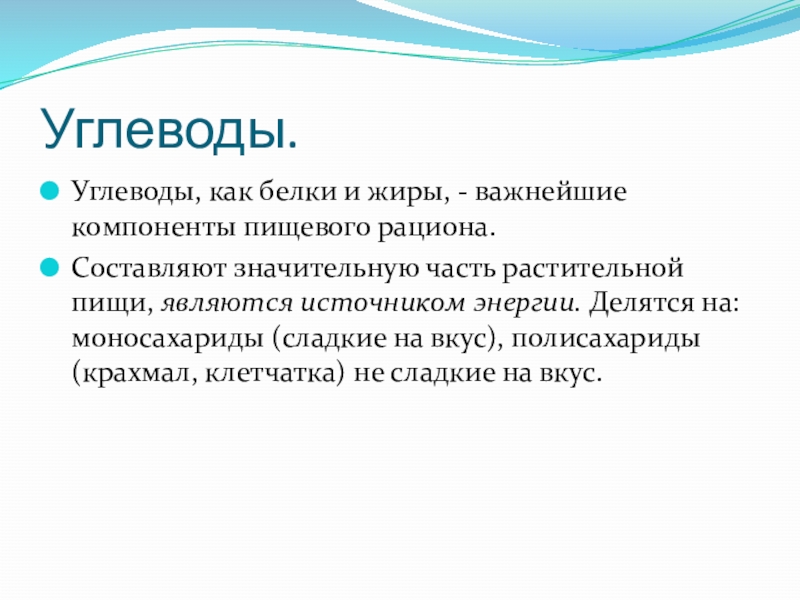 Углеводы.

Углеводы, как белки и жиры, - важнейшие компоненты пищевого рациона.

Составляют значительную часть растительной пищи, являются источником энергии. Делятся на: моносахариды (сладкие на вкус), полисахариды (крахмал, клетчатка) не сладкие на вкус.